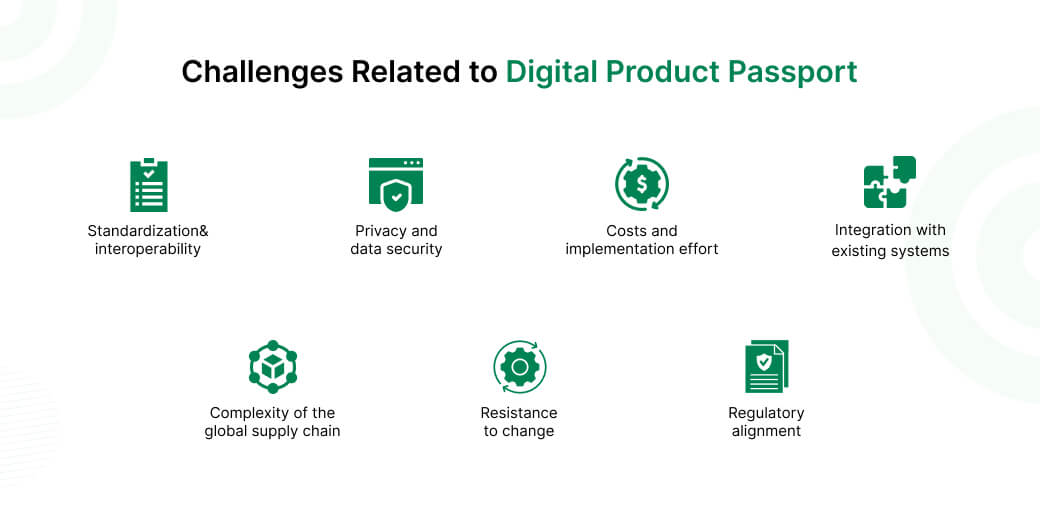 Challenges Related to Digital Product Passport

Standardization& interoperability

Privacy and data security

Costs and implementation effort

Integration with existing systems

Complexity of the global supply chain

Resistance to change

Regulatory alignment